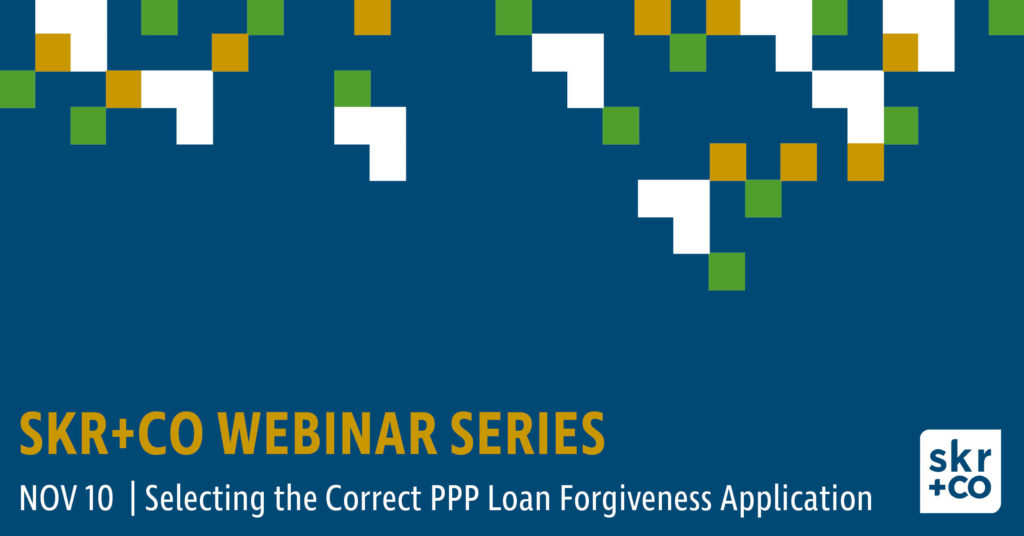 SKR+CO WEBINAR SERIES

NOV 10 | Selecting the Correct PPP Loan Forgiveness Application

skr
+co